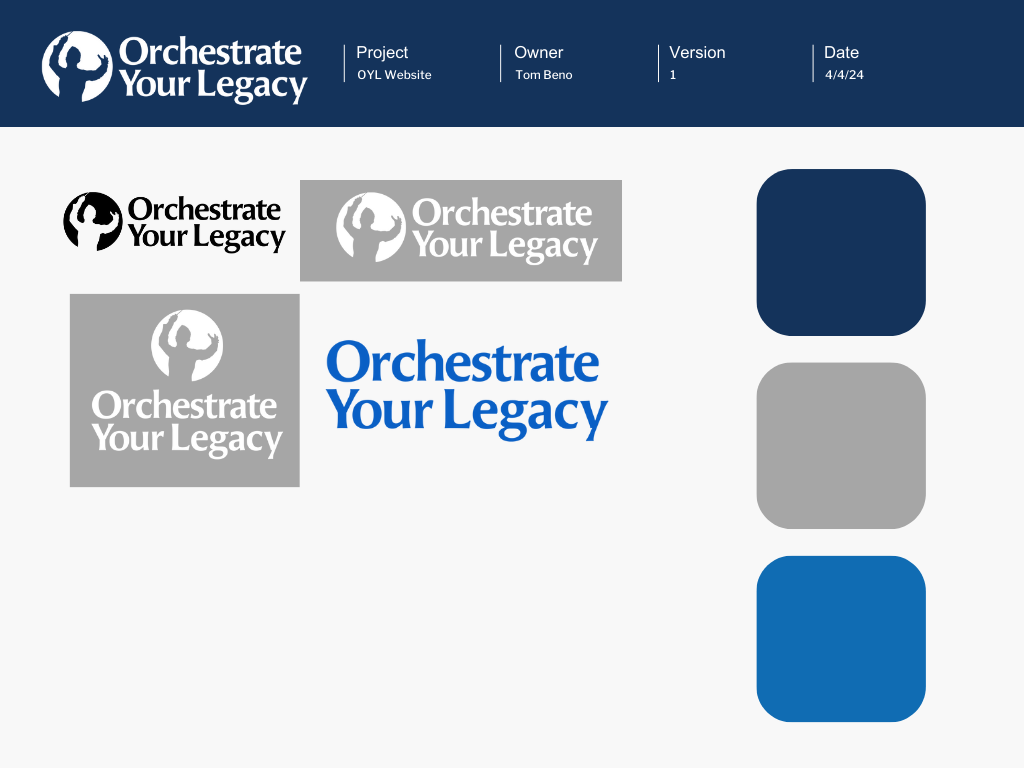 Orchestrate Your Legacy

Project
OYL Website

Owner
Tom Beno

Version
1

Date
4/4/24

Orchestrate Your Legacy

Orchestrate Your Legacy

Orchestrate Your Legacy

Orchestrate Your Legacy